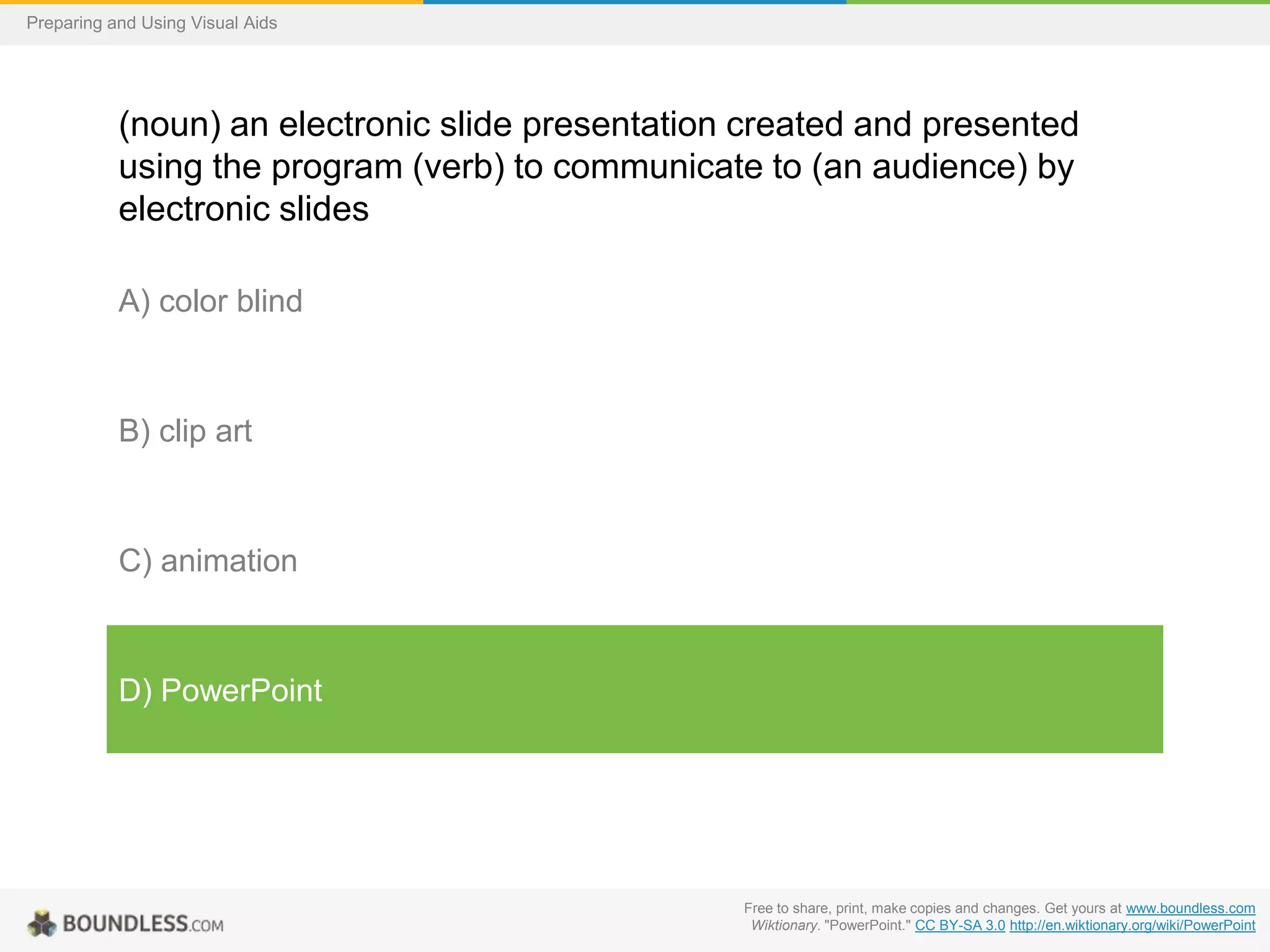 Preparing and Using Visual Aids

(noun) an electronic slide presentation created and presented using the program (verb) to communicate to (an audience) by electronic slides

A) color blind

B) clip art

C) animation

D) PowerPoint

BOUNDLESS.COM

Free to share, print, make copies and changes. Get yours at www.boundless.com
Wiktionary. "PowerPoint." CC BY-SA 3.0 http://en.wiktionary.org/wiki/PowerPoint